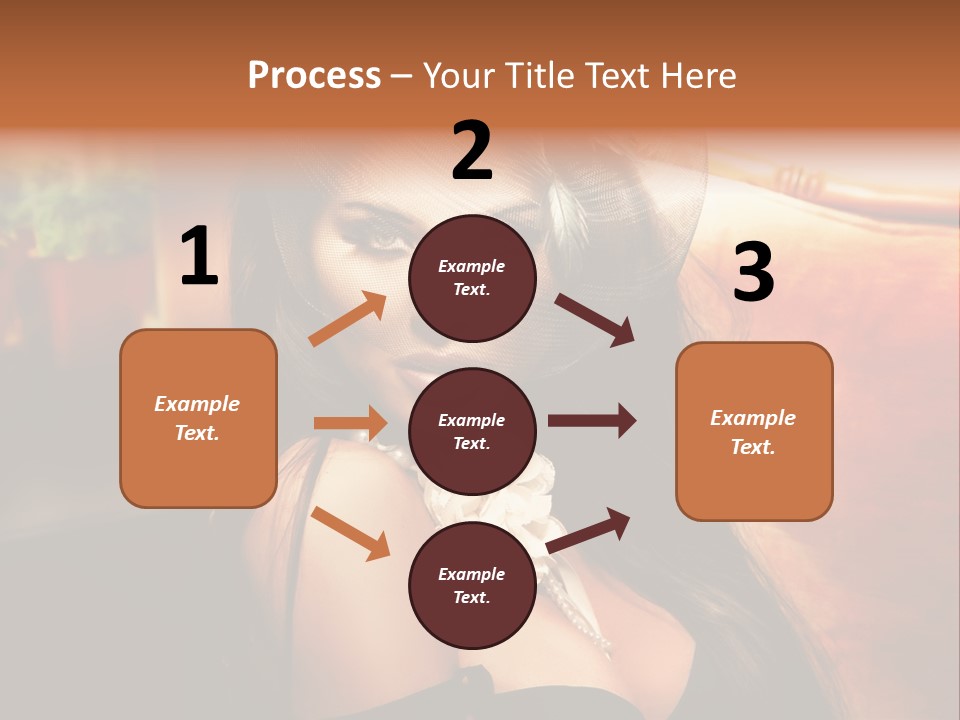 Process – Your Title Text Here

1

Example Text.

2

Example Text.

Example Text.

Example Text.

3

Example Text.